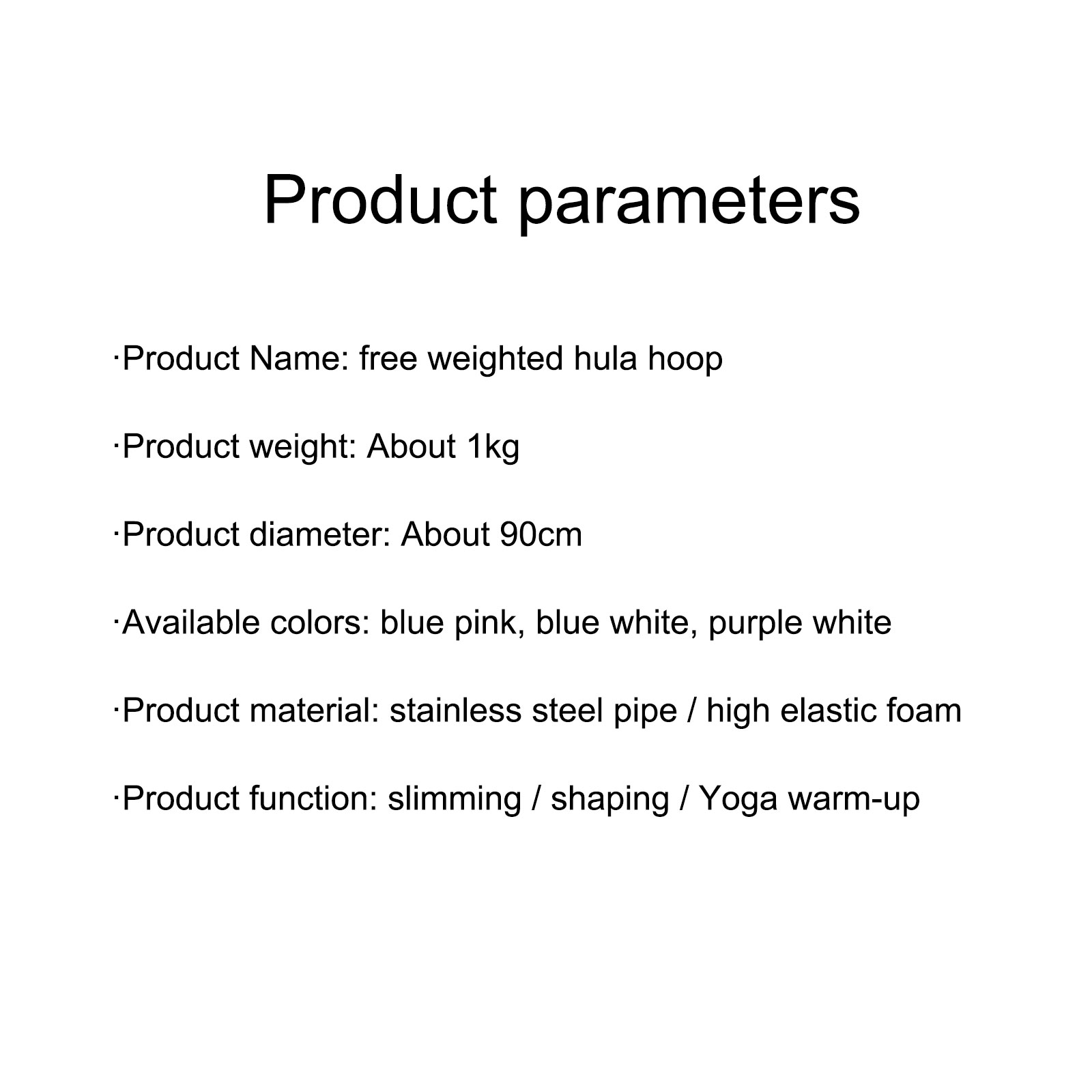 Product parameters

·Product Name: free weighted hula hoop

·Product weight: About 1kg

·Product diameter: About 90cm

·Available colors: blue pink, blue white, purple white

·Product material: stainless steel pipe / high elastic foam

·Product function: slimming / shaping / Yoga warm-up